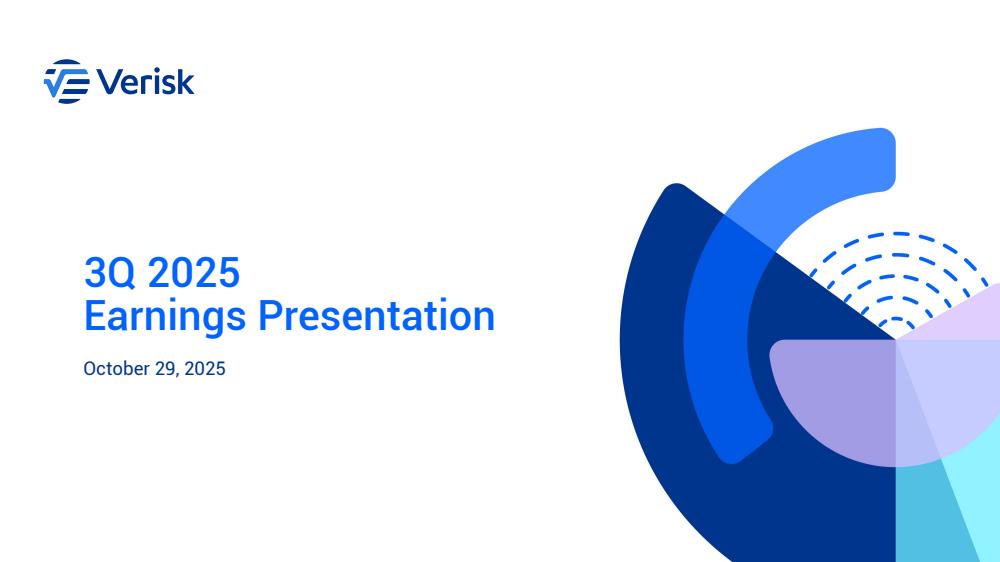 Verisk

3Q 2025
Earnings Presentation

October 29, 2025